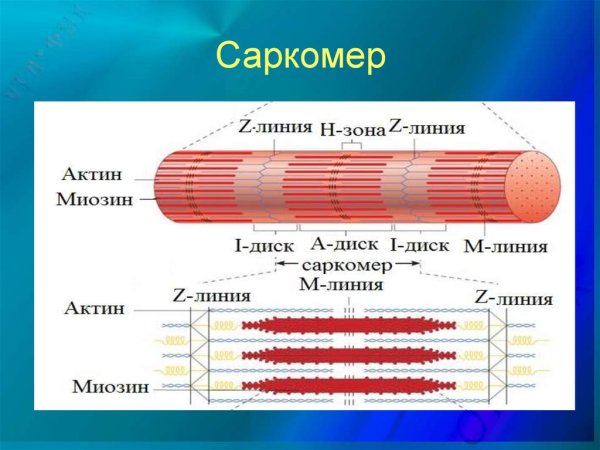 Саркомер

Z-линия
H-зона
Z-линия
Актин
Миозин
I-диск
A-диск
I-диск
M-линия
саркомер
M-линия
Z-линия
Z-линия
Актин
Миозин